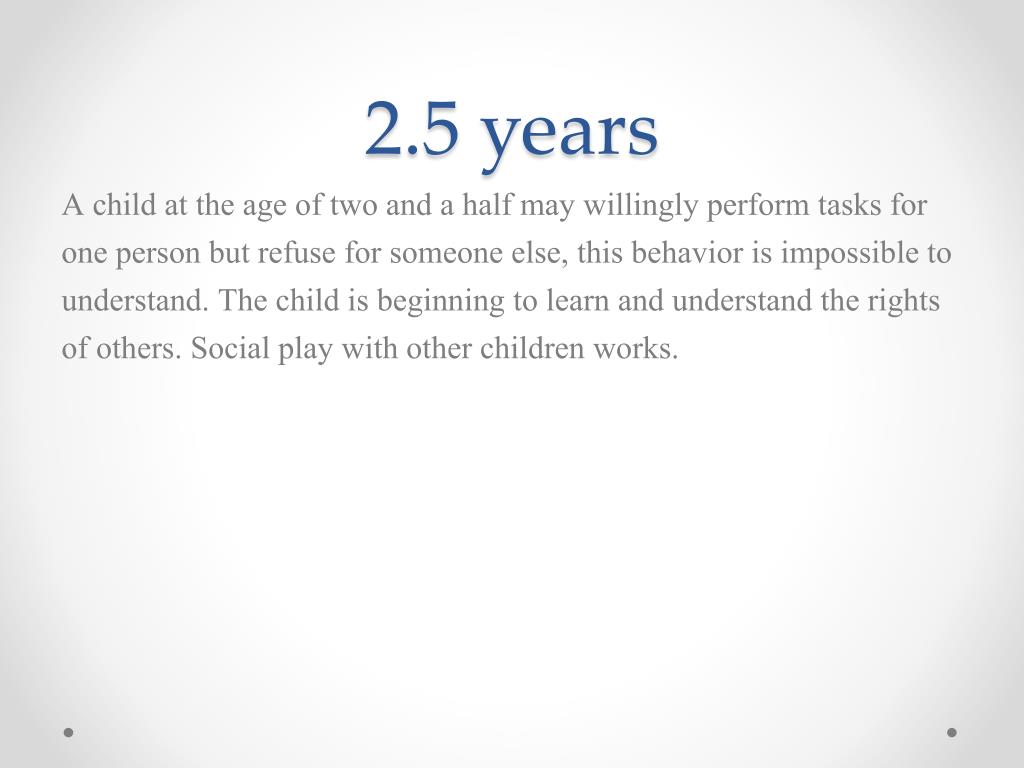 2.5 years

A child at the age of two and a half may willingly perform tasks for one person but refuse for someone else, this behavior is impossible to understand. The child is beginning to learn and understand the rights of others. Social play with other children works.